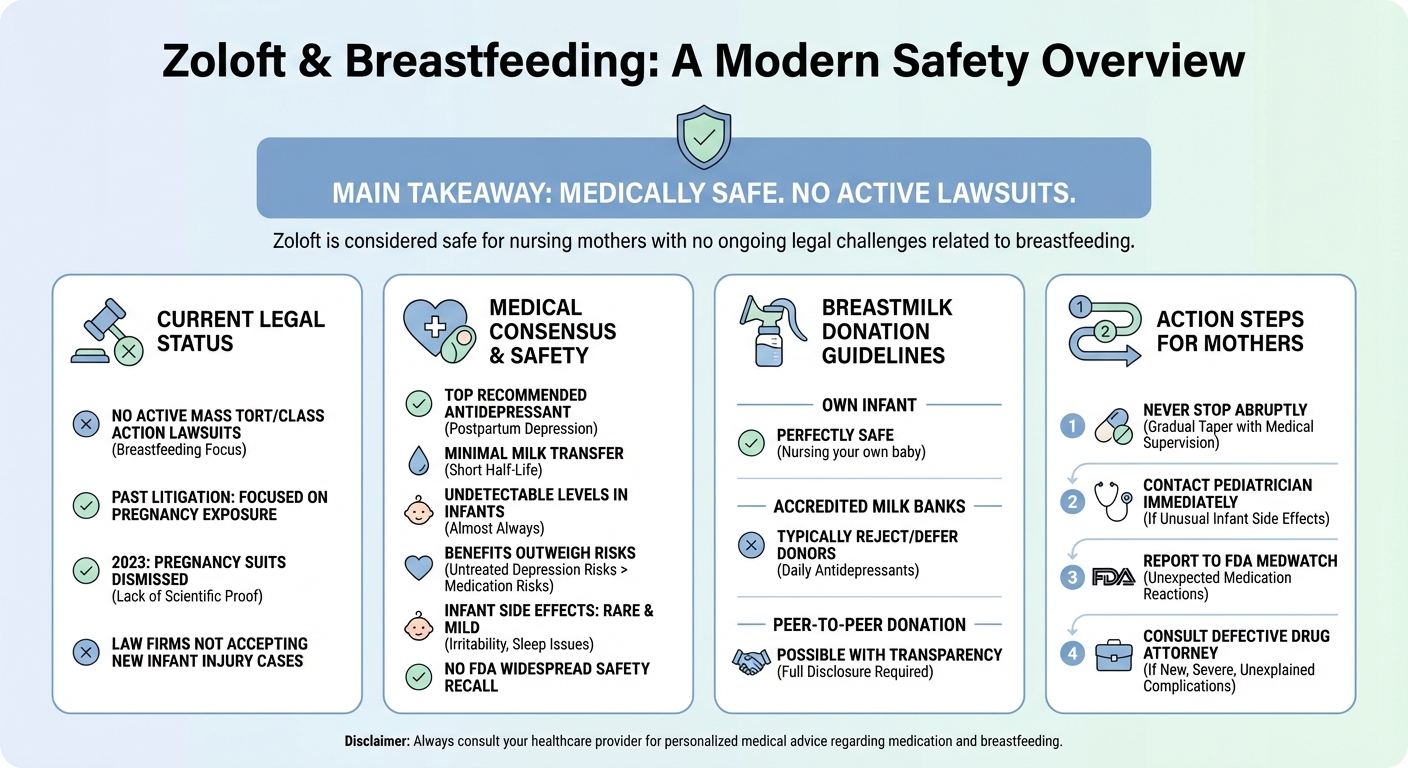 Zoloft & Breastfeeding: A Modern Safety Overview

MAIN TAKEAWAY: MEDICALLY SAFE. NO ACTIVE LAWSUITS.

Zoloft is considered safe for nursing mothers with no ongoing legal challenges related to breastfeeding.

CURRENT LEGAL STATUS

NO ACTIVE MASS TORT/CLASS ACTION LAWSUITS
(Breastfeeding Focus)

PAST LITIGATION: FOCUSED ON PREGNANCY EXPOSURE

2023: PREGNANCY SUITS DISMISSED
(Lack of Scientific Proof)

LAW FIRMS NOT ACCEPTING NEW INFANT INJURY CASES

MEDICAL CONSENSUS & SAFETY

TOP RECOMMENDED ANTIDEPRESSANT
(Postpartum Depression)

MINIMAL MILK TRANSFER
(Short Half-Life)

UNDETECTABLE LEVELS IN INFANTS
(Almost Always)

BENEFITS OUTWEIGH RISKS
(Untreated Depression Risks > Medication Risks)

INFANT SIDE EFFECTS: RARE & MILD
(Irritability, Sleep Issues)

NO FDA WIDESPREAD SAFETY RECALL

BREASTMILK DONATION GUIDELINES

OWN INFANT

PERFECTLY SAFE
(Nursing your own baby)

ACCREDITED MILK BANKS

TYPICALLY REJECT/DEFER DONORS
(Daily Antidepressants)

PEER-TO-PEER DONATION

POSSIBLE WITH TRANSPARENCY
(Full Disclosure Required)

1 2

ACTION STEPS FOR MOTHERS

1 NEVER STOP ABRUPTLY
(Gradual Taper with Medical Supervision)

2 CONTACT PEDIATRICIAN IMMEDIATELY
(If Unusual Infant Side Effects)

3 FDA REPORT TO FDA MEDWATCH
(Unexpected Medication Reactions)

4 CONSULT DEFECTIVE DRUG ATTORNEY
(If New, Severe, Unexplained Complications)

Disclaimer: Always consult your healthcare provider for personalized medical advice regarding medication and breastfeeding.